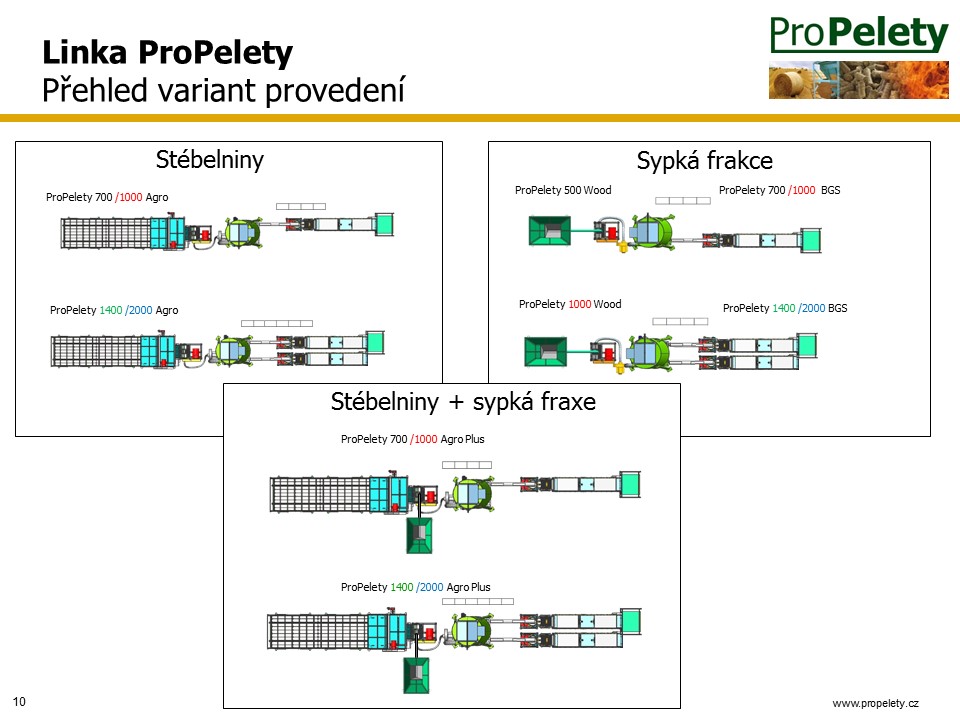 Linka ProPelety
Přehled variant provedení

ProPelety

Stébelniny

ProPelety 700 /1000 Agro

ProPelety 1400 /2000 Agro

Sypká frakce

ProPelety 500 Wood

ProPelety 700 /1000 BGS

ProPelety 1000 Wood

ProPelety 1400 /2000 BGS

Stébelniny + sypká fraxe

ProPelety 700 /1000 Agro Plus

ProPelety 1400 /2000 Agro Plus

10

www.propelety.cz